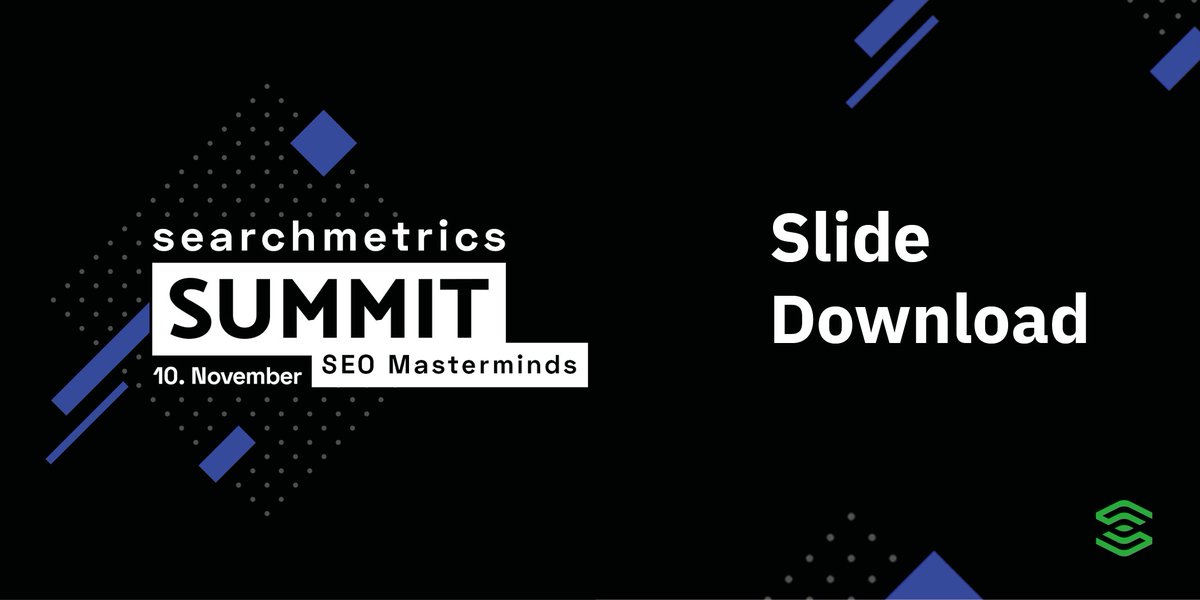 searchmetrics
SUMMIT
10. November SEO Masterminds

Slide
Download